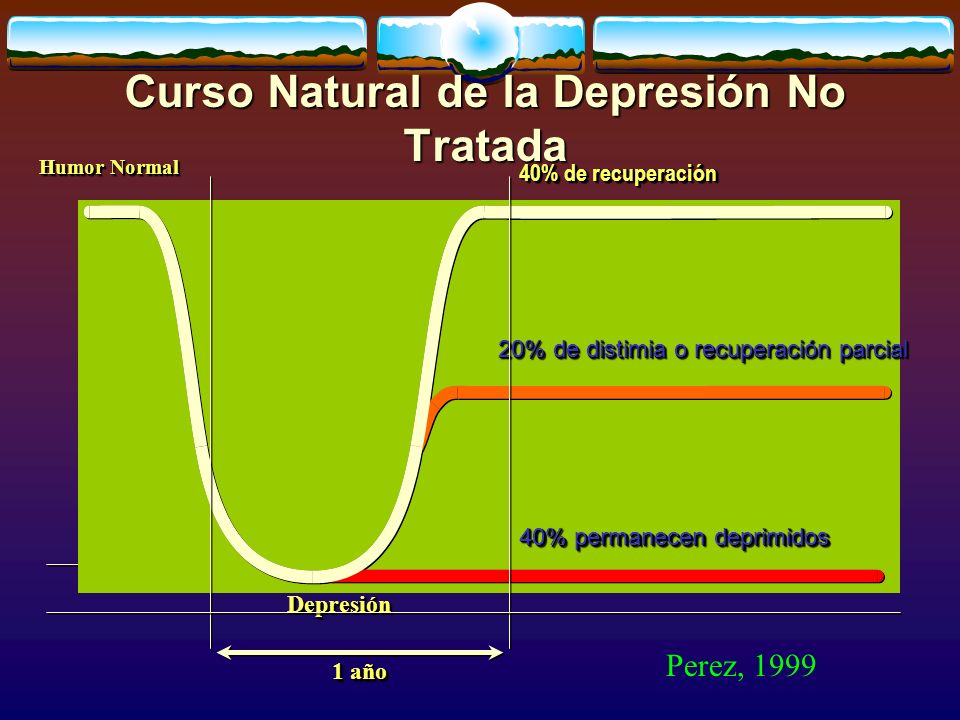 Curso Natural de la Depresión No Tratada

Humor Normal

40% de recuperación

20% de distimia o recuperación parcial

40% permanecen deprimidos

Depresión

1 año

Perez, 1999